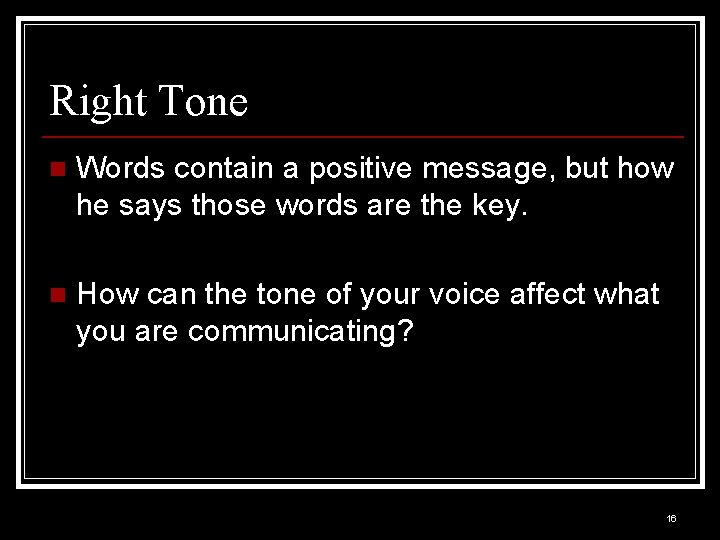 Right Tone

Words contain a positive message, but how he says those words are the key.

How can the tone of your voice affect what you are communicating?

16